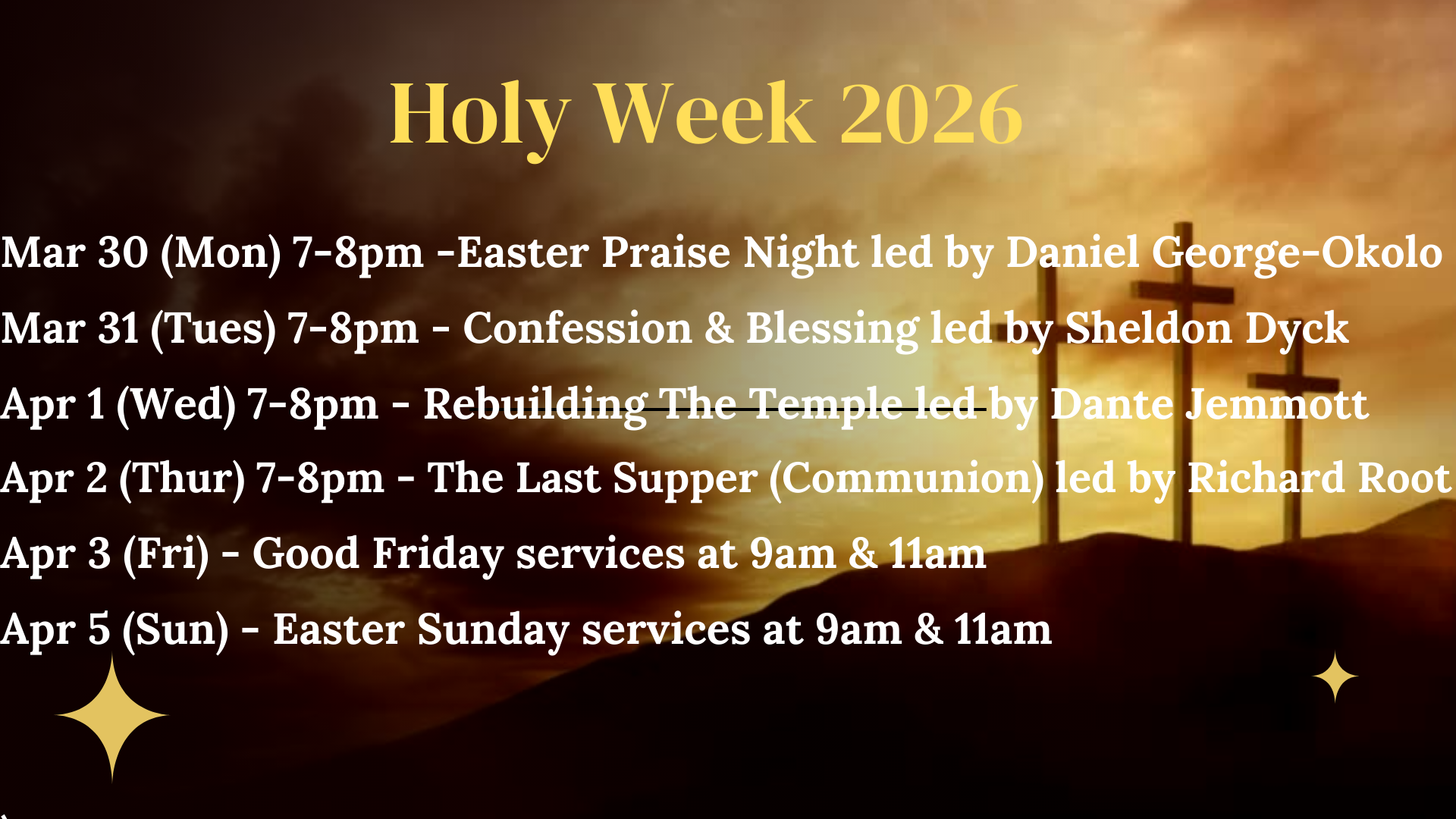 Holy Week 2026

Mar 30 (Mon) 7-8pm -Easter Praise Night led by Daniel George-Okolo

Mar 31 (Tues) 7-8pm - Confession & Blessing led by Sheldon Dyck

Apr 1 (Wed) 7-8pm - Rebuilding The Temple led by Dante Jemmott

Apr 2 (Thur) 7-8pm - The Last Supper (Communion) led by Richard Root

Apr 3 (Fri) - Good Friday services at 9am & 11am

Apr 5 (Sun) - Easter Sunday services at 9am & 11am